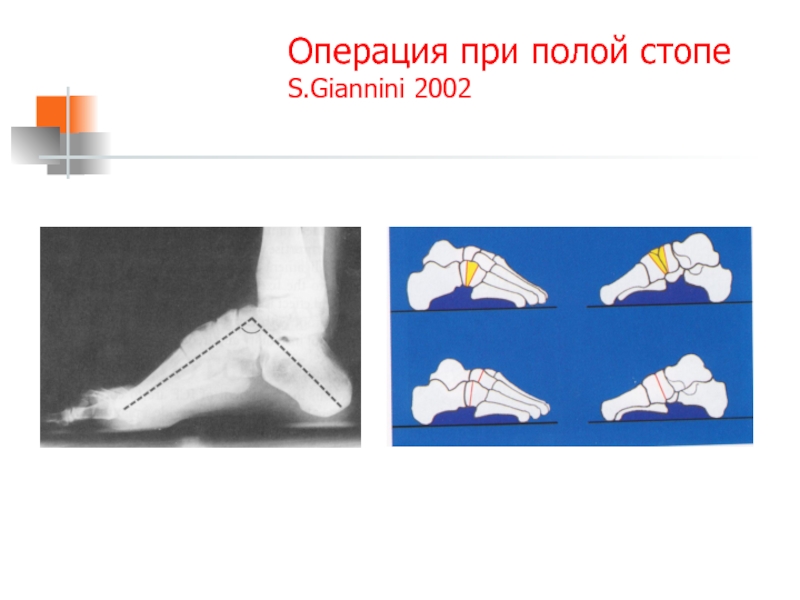 Операция при полой стопе
S.Giannini 2002